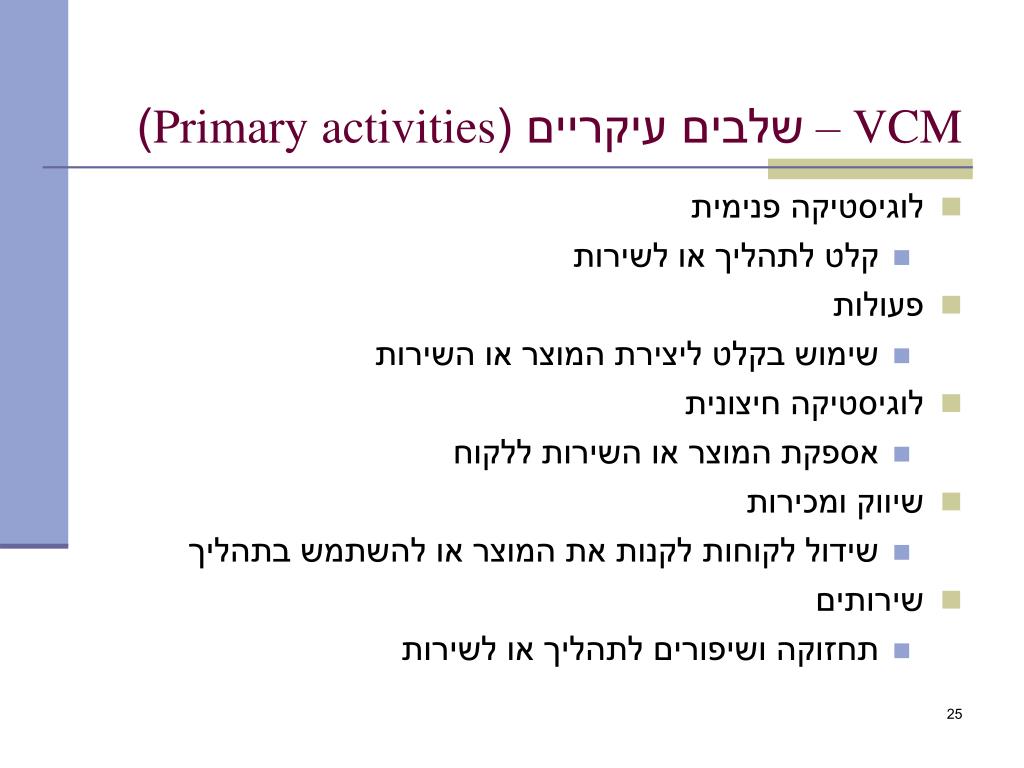 VCM – שלבים עיקריים (Primary activities)

לוגיסטיקה פנימית
קלט לתהליך או לשירות
פעולות
שימוש בקלט ליצירת המוצר או השירות
לוגיסטיקה חיצונית
אספקת המוצר או השירות ללקוח
שיווק ומכירות
שידול לקוחות לקנות את המוצר או להשתמש בתהליך
שירותים
תחזוקה ושיפורים לתהליך או לשירות

25